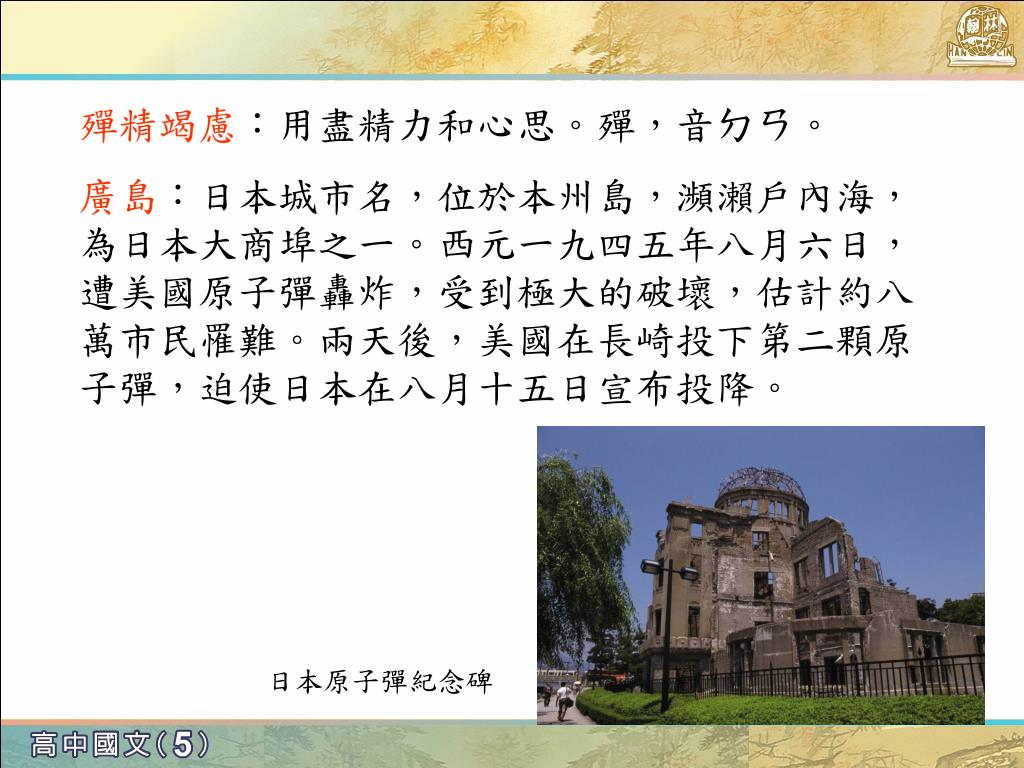 翰林 HAN LIN

殫精竭慮：用盡精力和心思。殫，音ㄉㄢ。

廣島：日本城市名，位於本州島，瀕瀨戶內海，為日本大商埠之一。西元一九四五年八月六日，遭美國原子彈轟炸，受到極大的破壞，估計約八萬市民罹難。兩天後，美國在長崎投下第二顆原子彈，迫使日本在八月十五日宣布投降。

日本原子彈紀念碑

高中國文(5)